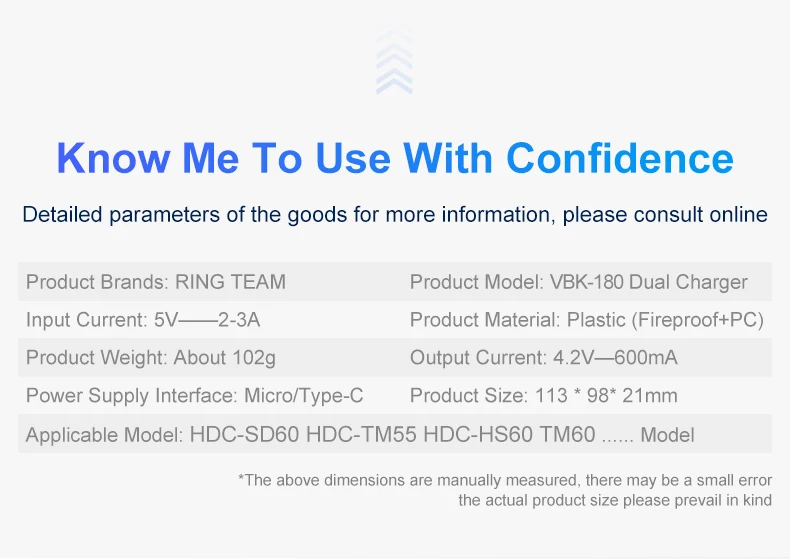 Know Me To Use With Confidence

Detailed parameters of the goods for more information, please consult online

| Product Brands: RING TEAM | Product Model: VBK-180 Dual Charger |
|---|---|
| Input Current: 5V——2-3A | Product Material: Plastic (Fireproof+PC) |
| Product Weight: About 102g | Output Current: 4.2V—600mA |
| Power Supply Interface: Micro/Type-C | Product Size: 113 * 98* 21mm |
| Applicable Model: HDC-SD60 HDC-TM55 HDC-HS60 TM60 ...... Model | |

*The above dimensions are manually measured, there may be a small error the actual product size please prevail in kind